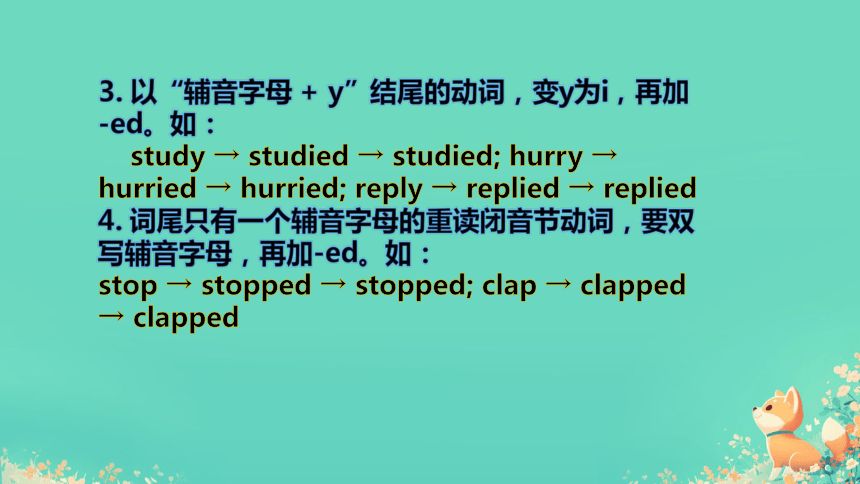 3. 以“辅音字母 + y”结尾的动词，变y为i，再加-ed。如：
study → studied → studied; hurry → hurried → hurried; reply → replied → replied
4. 词尾只有一个辅音字母的重读闭音节动词，要双写辅音字母，再加-ed。如：
stop → stopped → stopped; clap → clapped → clapped